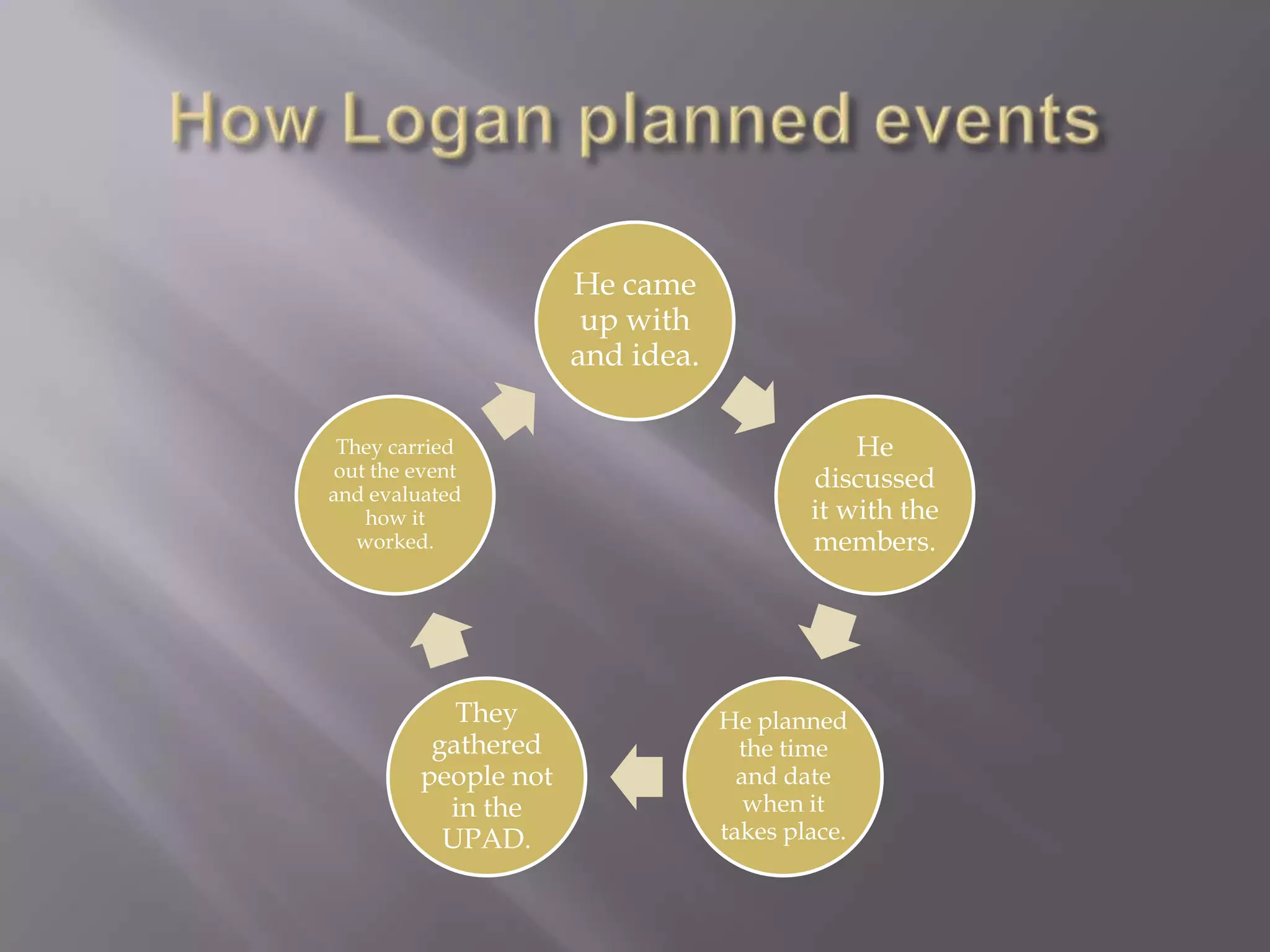 How Logan planned events

He came up with and idea.

He discussed it with the members.

He planned the time and date when it takes place.

They gathered people not in the UPAD.

They carried out the event and evaluated how it worked.